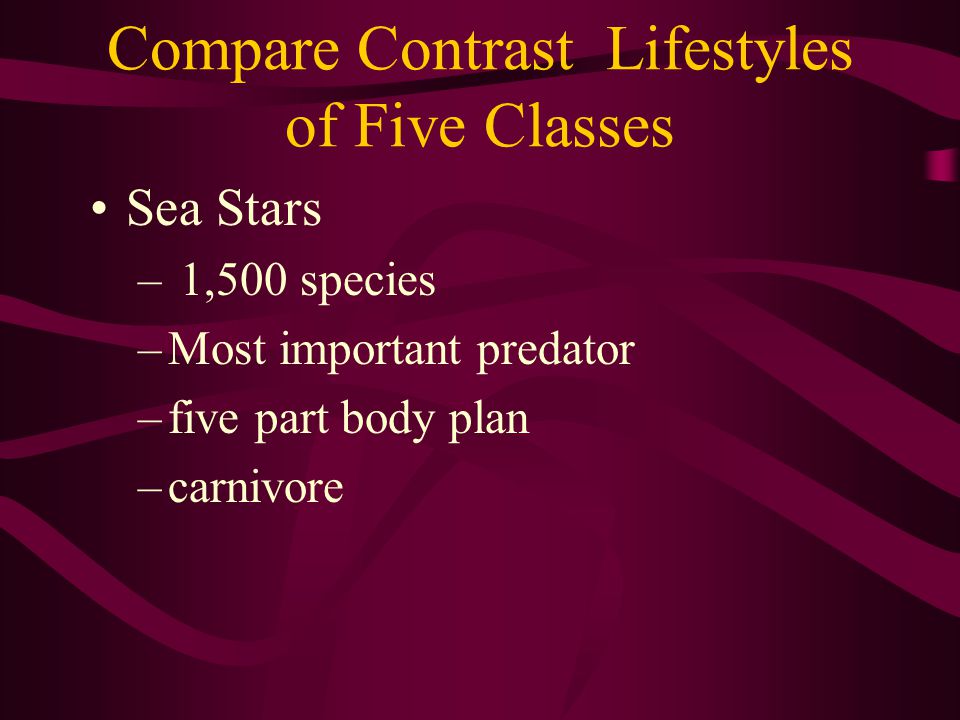 Compare Contrast Lifestyles of Five Classes

• Sea Stars
– 1,500 species
– Most important predator
– five part body plan
– carnivore